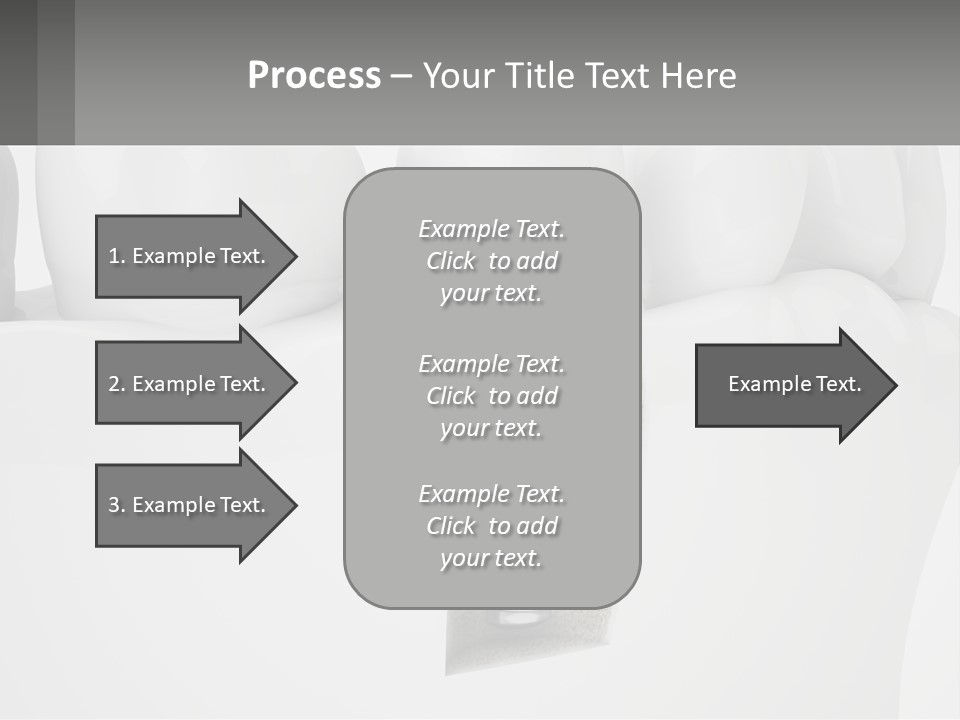 Process – Your Title Text Here

1. Example Text.

2. Example Text.

3. Example Text.

Example Text. Click to add your text.

Example Text. Click to add your text.

Example Text. Click to add your text.

Example Text.